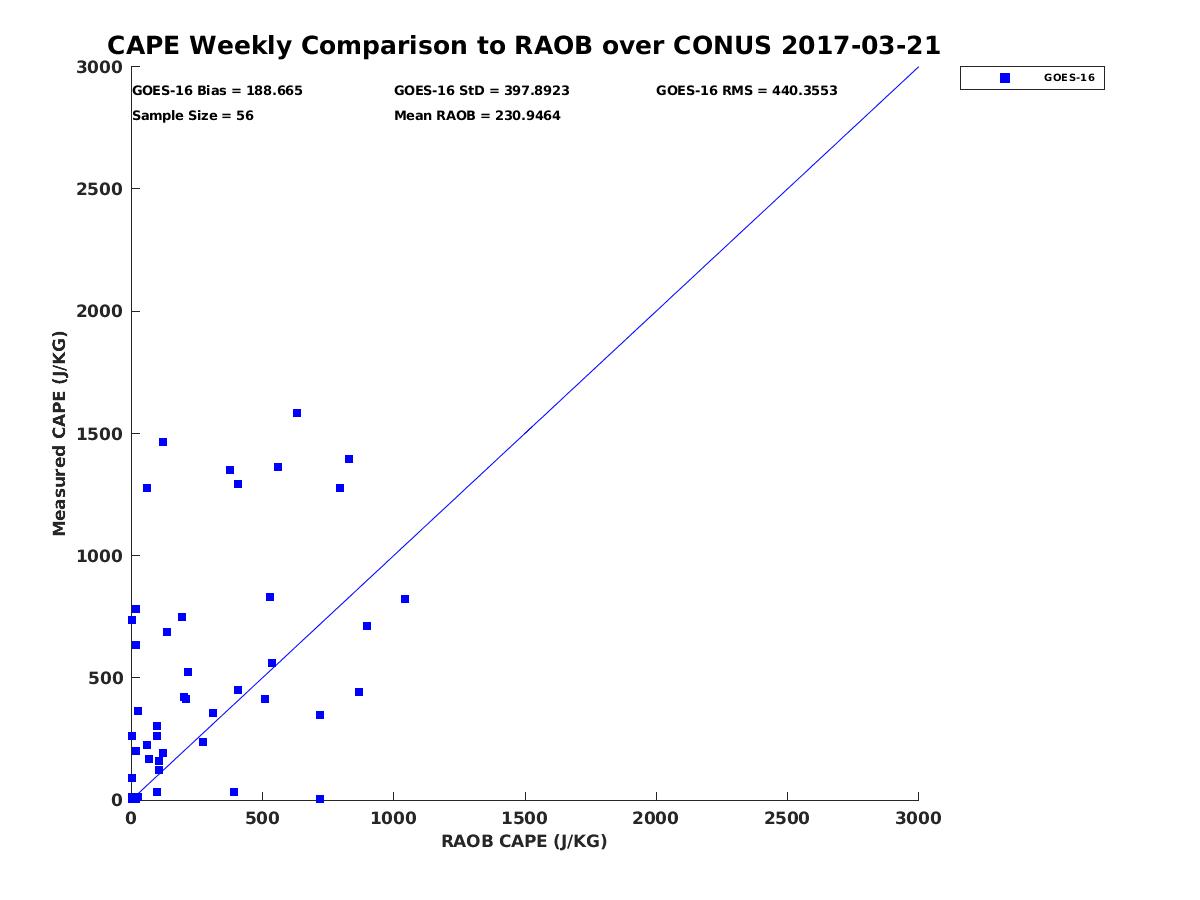 CAPE Weekly Comparison to RAOB over CONUS 2017-03-21

GOES-16 Bias = 188.665
GOES-16 StD = 397.8923
GOES-16 RMS = 440.3553
Sample Size = 56
Mean RAOB = 230.9464

GOES-16

Measured CAPE (J/KG)

3000
2500
2000
1500
1000
500
0

0
500
1000
1500
2000
2500
3000

RAOB CAPE (J/KG)